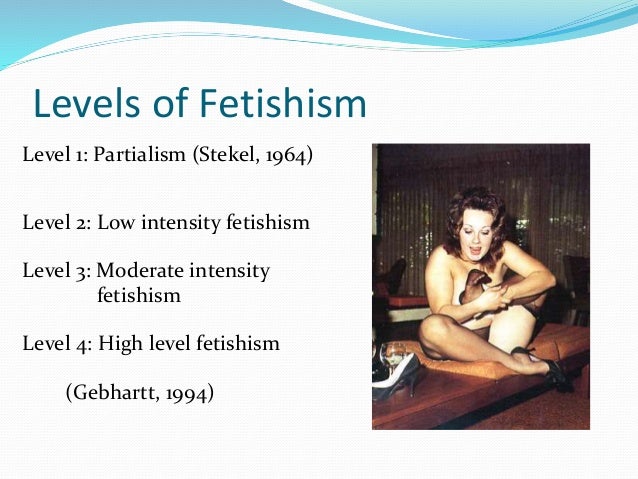 Levels of Fetishism

Level 1: Partialism (Stekel, 1964)

Level 2: Low intensity fetishism

Level 3: Moderate intensity fetishism

Level 4: High level fetishism

(Gebhartt, 1994)